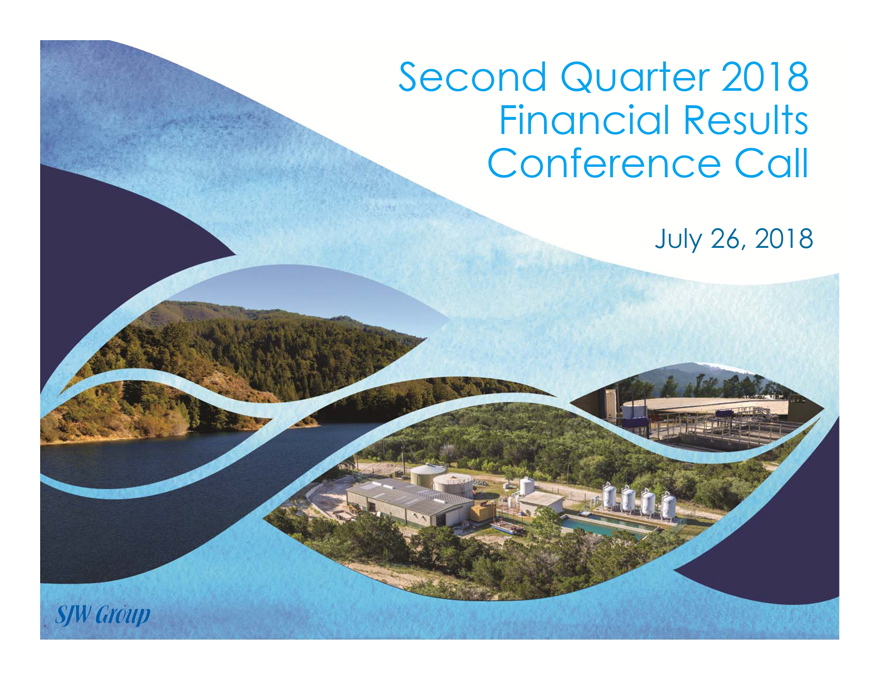 Second Quarter 2018
Financial Results
Conference Call

July 26, 2018

SJW Group